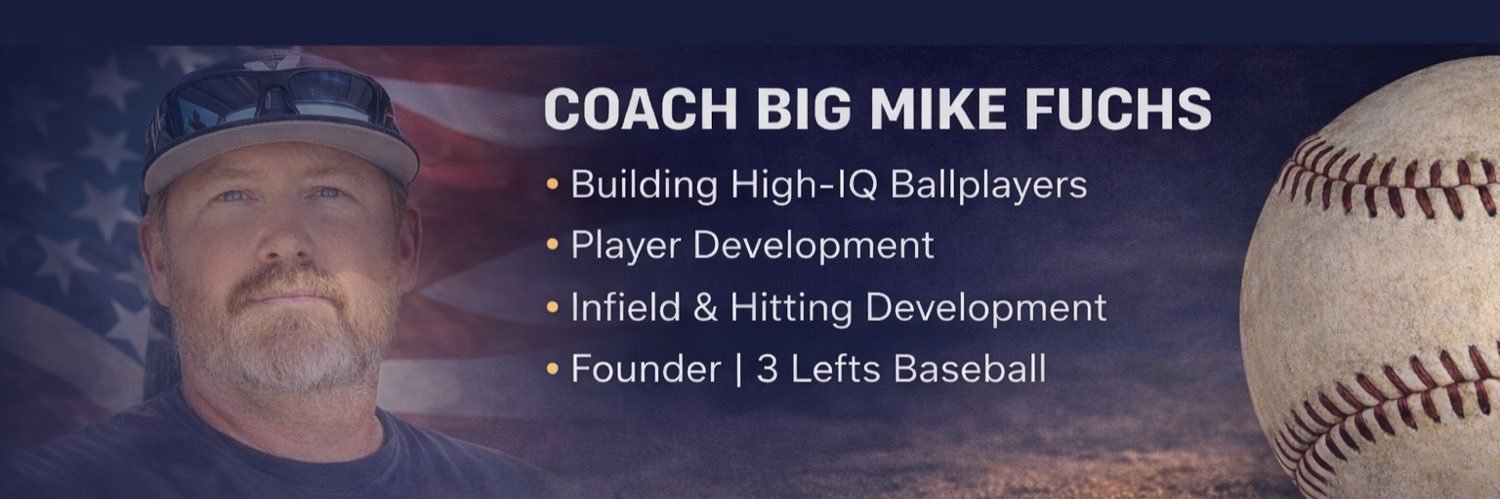 COACH BIG MIKE FUCHS

• Building High-IQ Ballplayers
• Player Development
• Infield & Hitting Development
• Founder | 3 Lefts Baseball